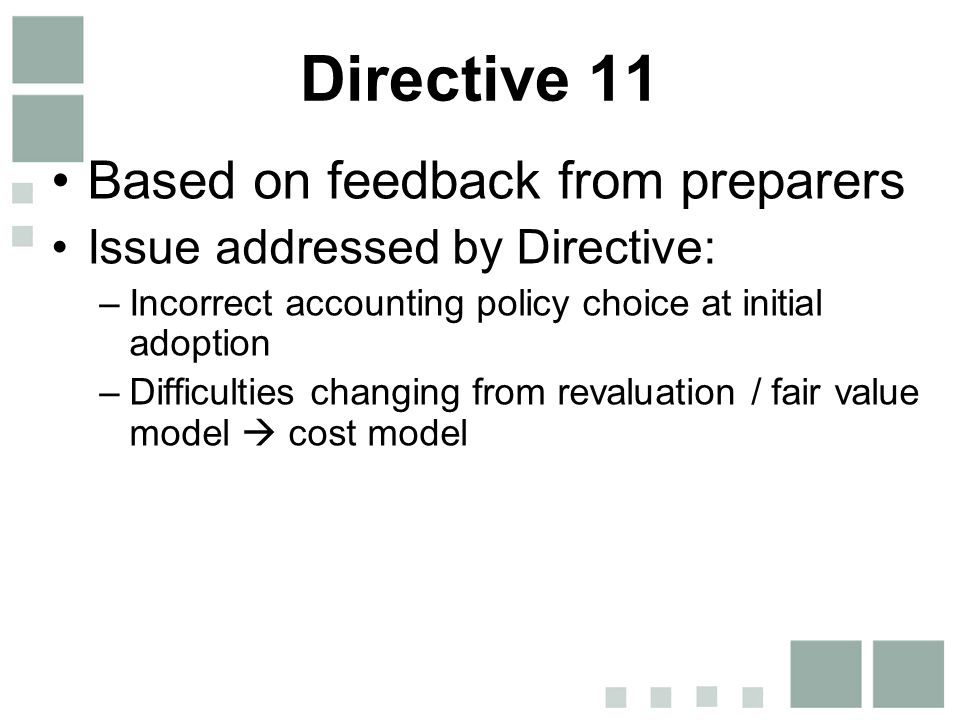 Directive 11

• Based on feedback from preparers
• Issue addressed by Directive:
  – Incorrect accounting policy choice at initial adoption
  – Difficulties changing from revaluation / fair value model → cost model